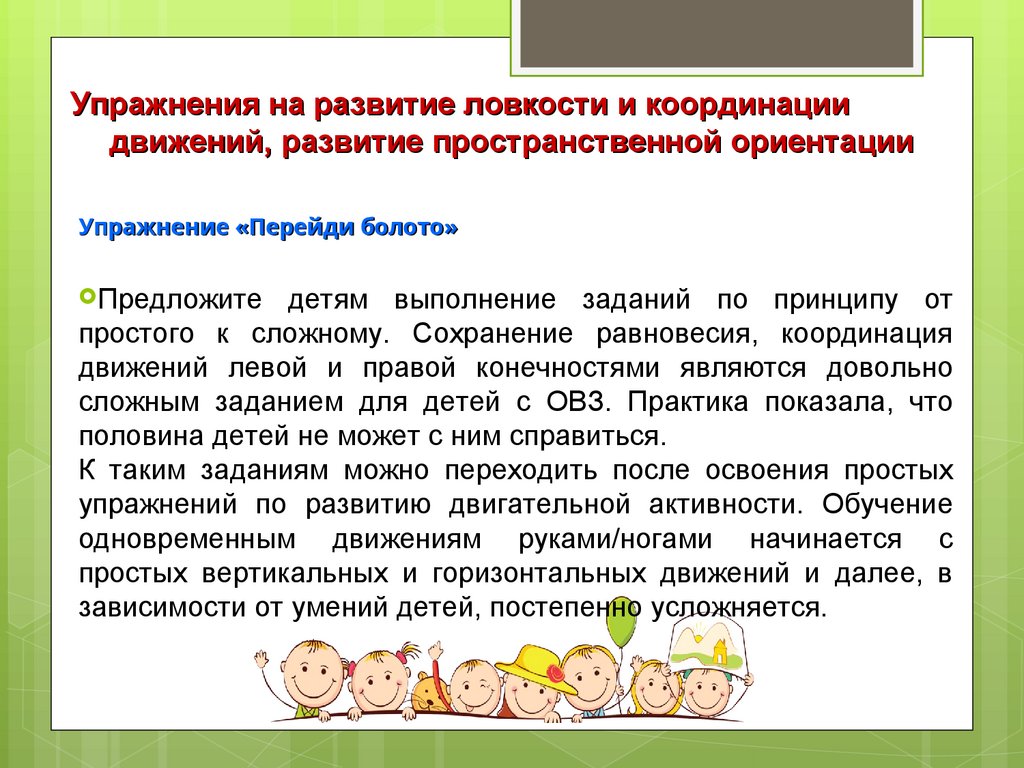 Упражнения на развитие ловкости и координации движений, развитие пространственной ориентации

Упражнение «Перейди болото»

Предложите детям выполнение заданий по принципу от простого к сложному. Сохранение равновесия, координация движений левой и правой конечностями являются довольно сложным заданием для детей с ОВЗ. Практика показала, что половина детей не может с ним справиться.
К таким заданиям можно переходить после освоения простых упражнений по развитию двигательной активности. Обучение одновременным движениям руками/ногами начинается с простых вертикальных и горизонтальных движений и далее, в зависимости от умений детей, постепенно усложняется.